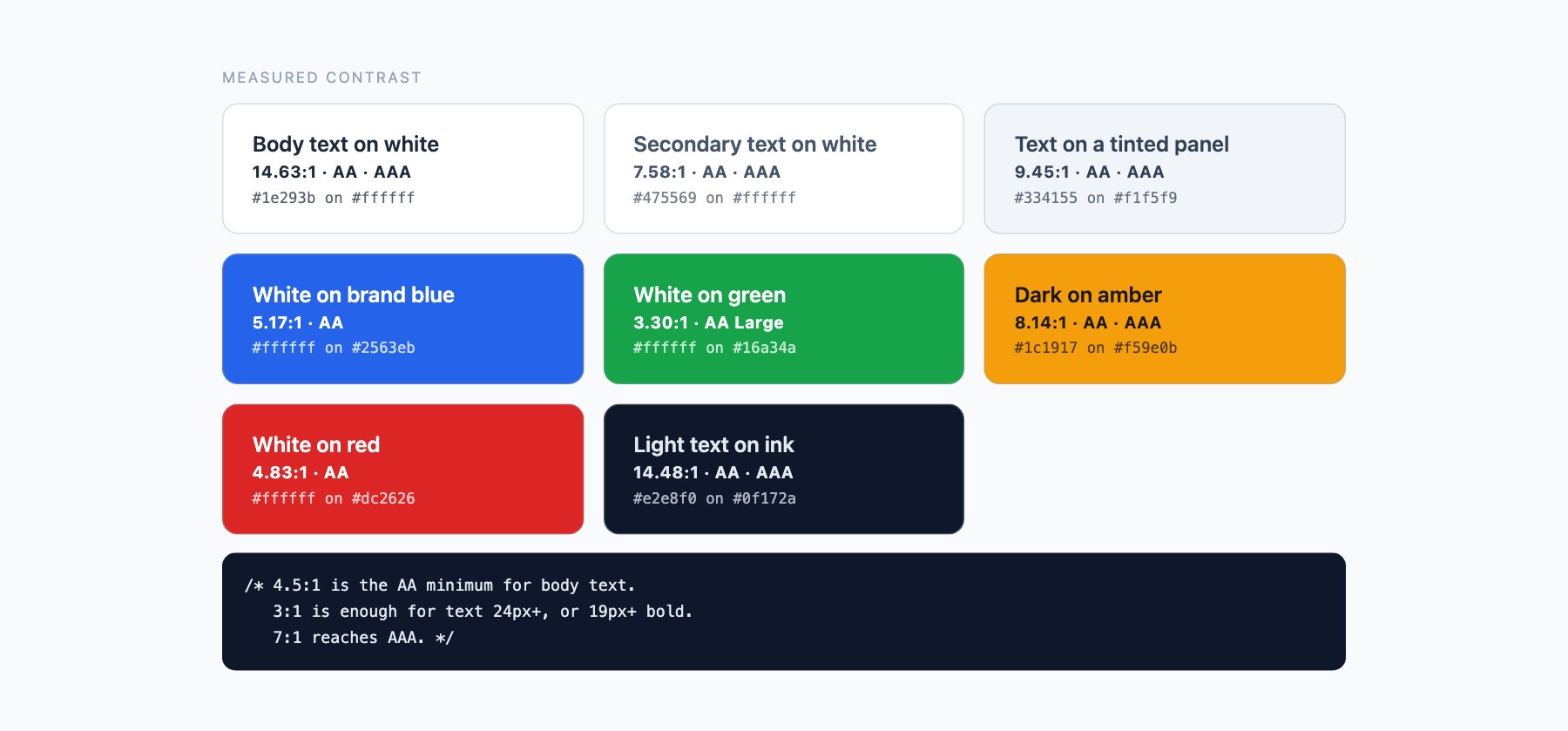 MEASURED CONTRAST

Body text on white
14.63:1 · AA · AAA
#1e293b on #ffffff

Secondary text on white
7.58:1 · AA · AAA
#475569 on #ffffff

Text on a tinted panel
9.45:1 · AA · AAA
#334155 on #f1f5f9

White on brand blue
5.17:1 · AA
#ffffff on #2563eb

White on green
3.30:1 · AA Large
#ffffff on #16a34a

Dark on amber
8.14:1 · AA · AAA
#1c1917 on #f59e0b

White on red
4.83:1 · AA
#ffffff on #dc2626

Light text on ink
14.48:1 · AA · AAA
#e2e8f0 on #0f172a

/* 4.5:1 is the AA minimum for body text.
3:1 is enough for text 24px+, or 19px+ bold.
7:1 reaches AAA. */